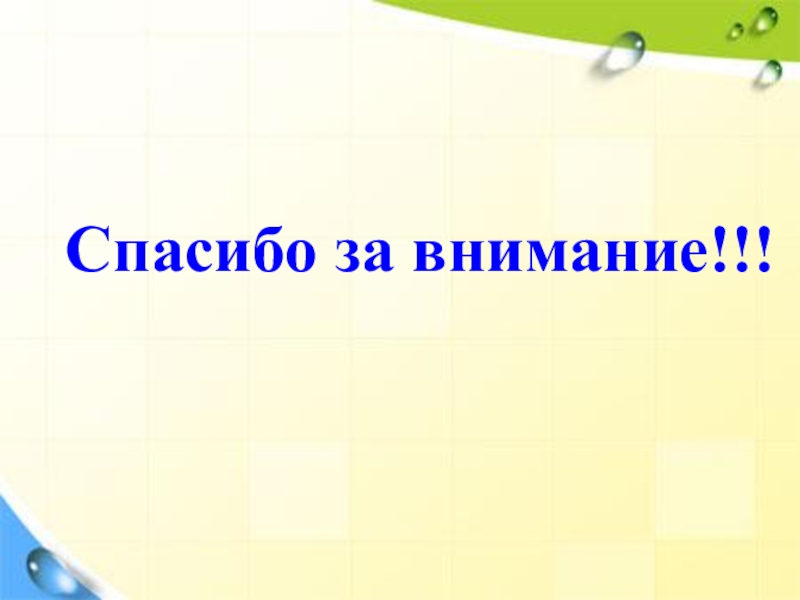 Спасибо за внимание!!!